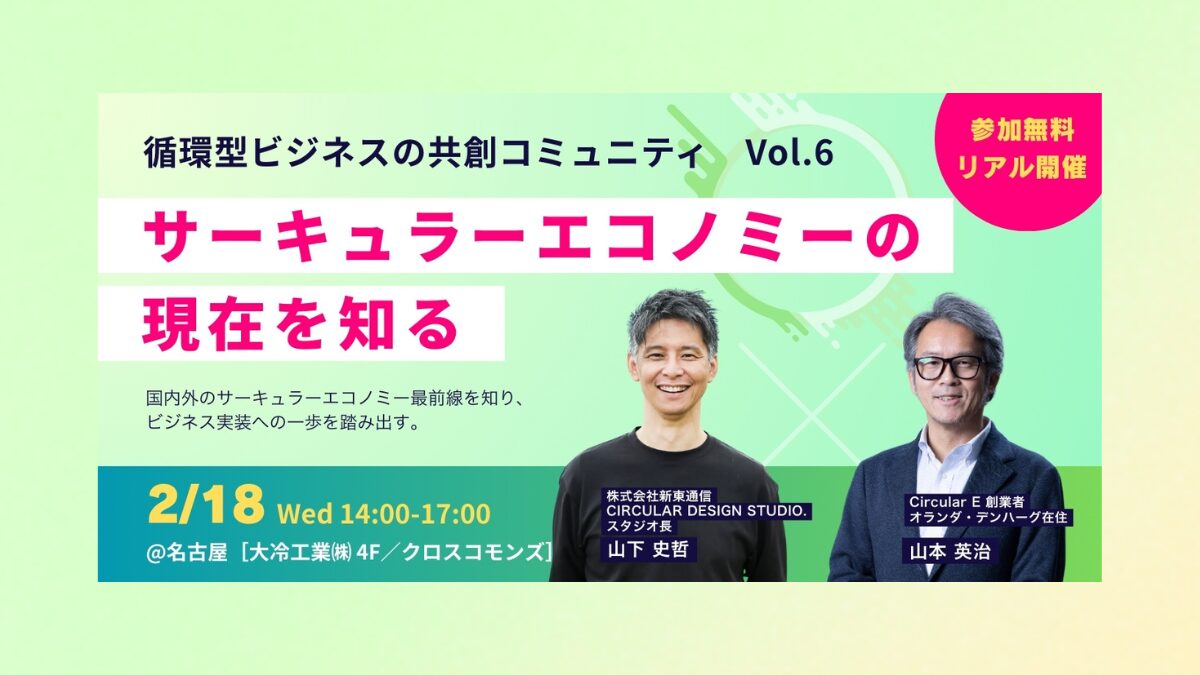 循環型ビジネスの共創コミュニティ Vol.6

参加無料
リアル開催

サーキュラーエコノミーの
現在を知る

国内外のサーキュラーエコノミー最前線を知り、
ビジネス実装への一歩を踏み出す。

2/18 Wed 14:00-17:00
@名古屋［大冷工業㈱ 4F／クロスコモンズ］

株式会社新東通信
CIRCULAR DESIGN STUDIO.
スタジオ長
山下 史哲

Circular E 創業者
オランダ・デンハーグ在住
山本 英治